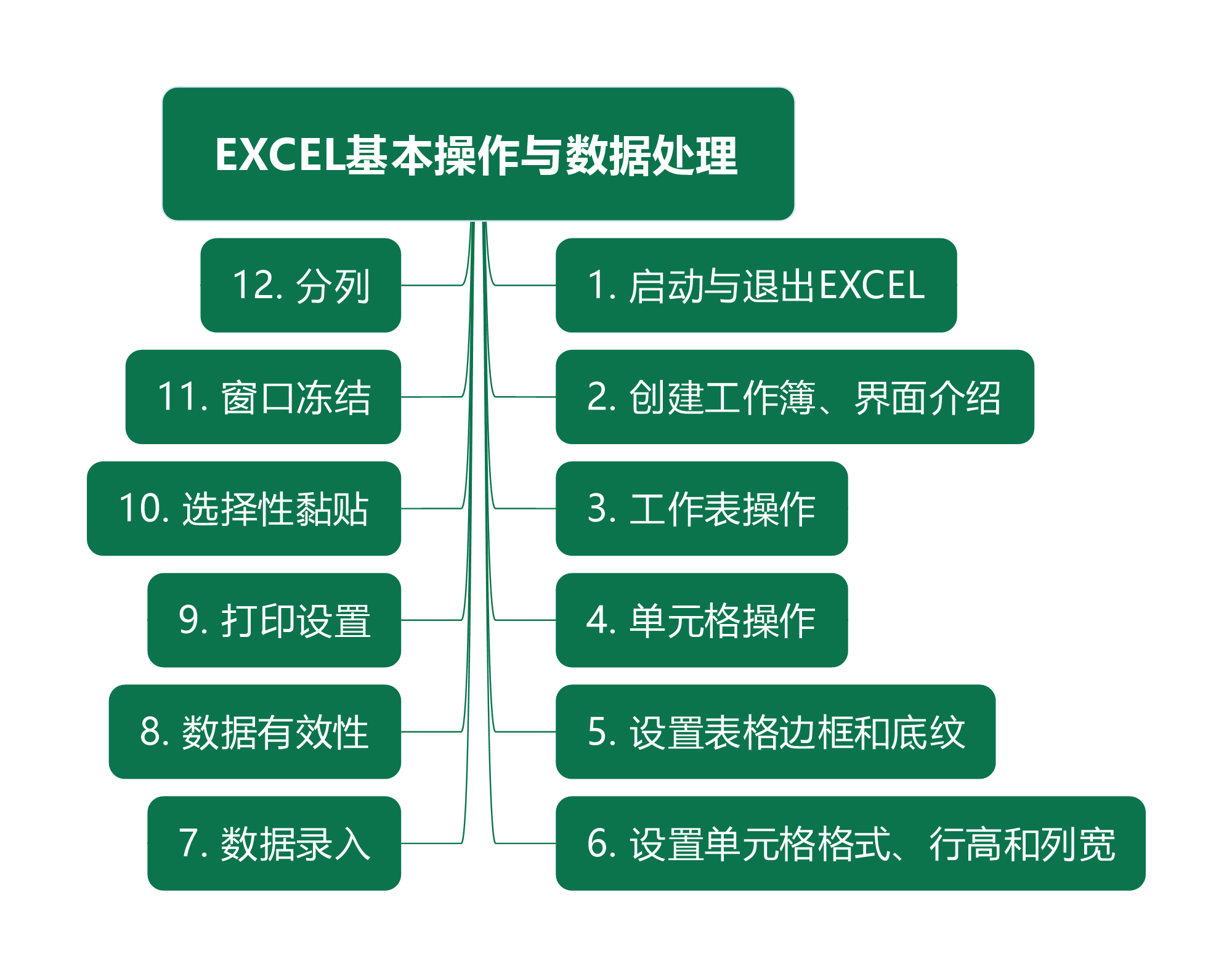 EXCEL基本操作与数据处理

1. 启动与退出EXCEL

2. 创建工作簿、界面介绍

3. 工作表操作

4. 单元格操作

5. 设置表格边框和底纹

6. 设置单元格格式、行高和列宽

7. 数据录入

8. 数据有效性

9. 打印设置

10. 选择性黏贴

11. 窗口冻结

12. 分列